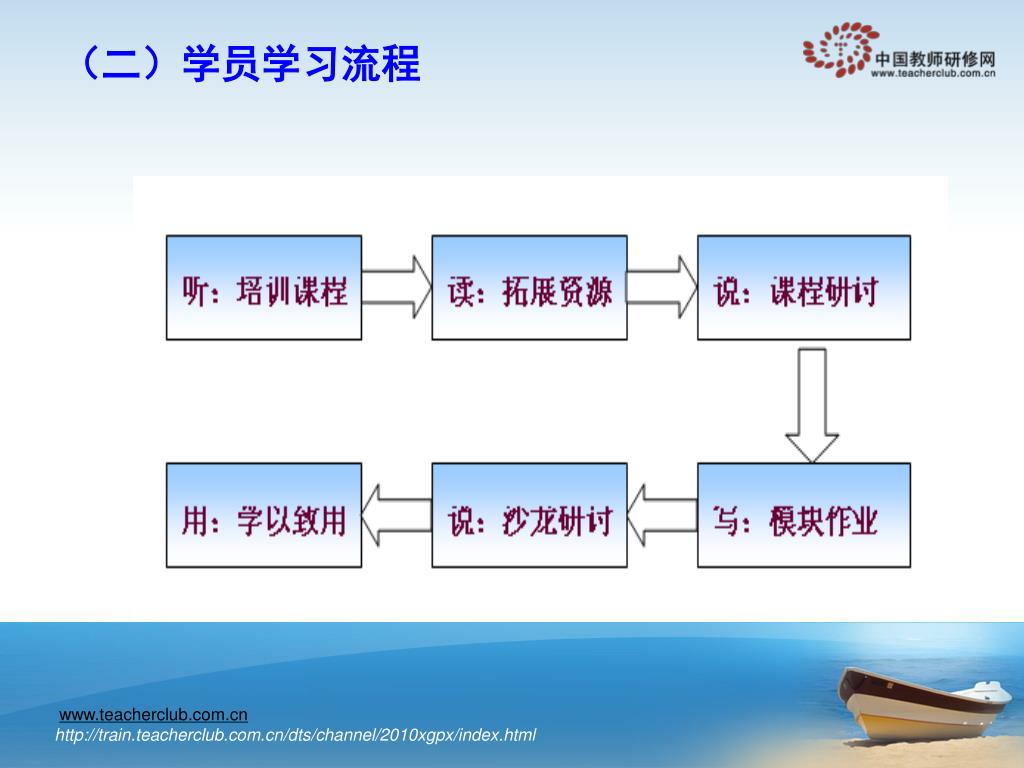 （二）学员学习流程

中国教师研修网
www.teacherclub.com.cn

听：培训课程

读：拓展资源

说：课程研讨

写：模块作业

说：沙龙研讨

用：学以致用

www.teacherclub.com.cn
http://train.teacherclub.com.cn/dts/channel/2010xgpx/index.html